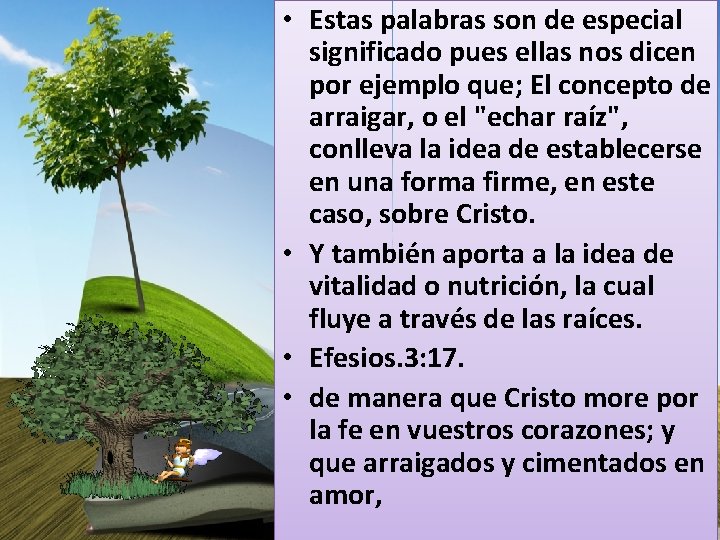 • Estas palabras son de especial significado pues ellas nos dicen por ejemplo que; El concepto de arraigar, o el "echar raíz", conlleva la idea de establecerse en una forma firme, en este caso, sobre Cristo.

• Y también aporta a la idea de vitalidad o nutrición, la cual fluye a través de las raíces.

• Efesios.3:17.

• de manera que Cristo more por la fe en vuestros corazones; y que arraigados y cimentados en amor,